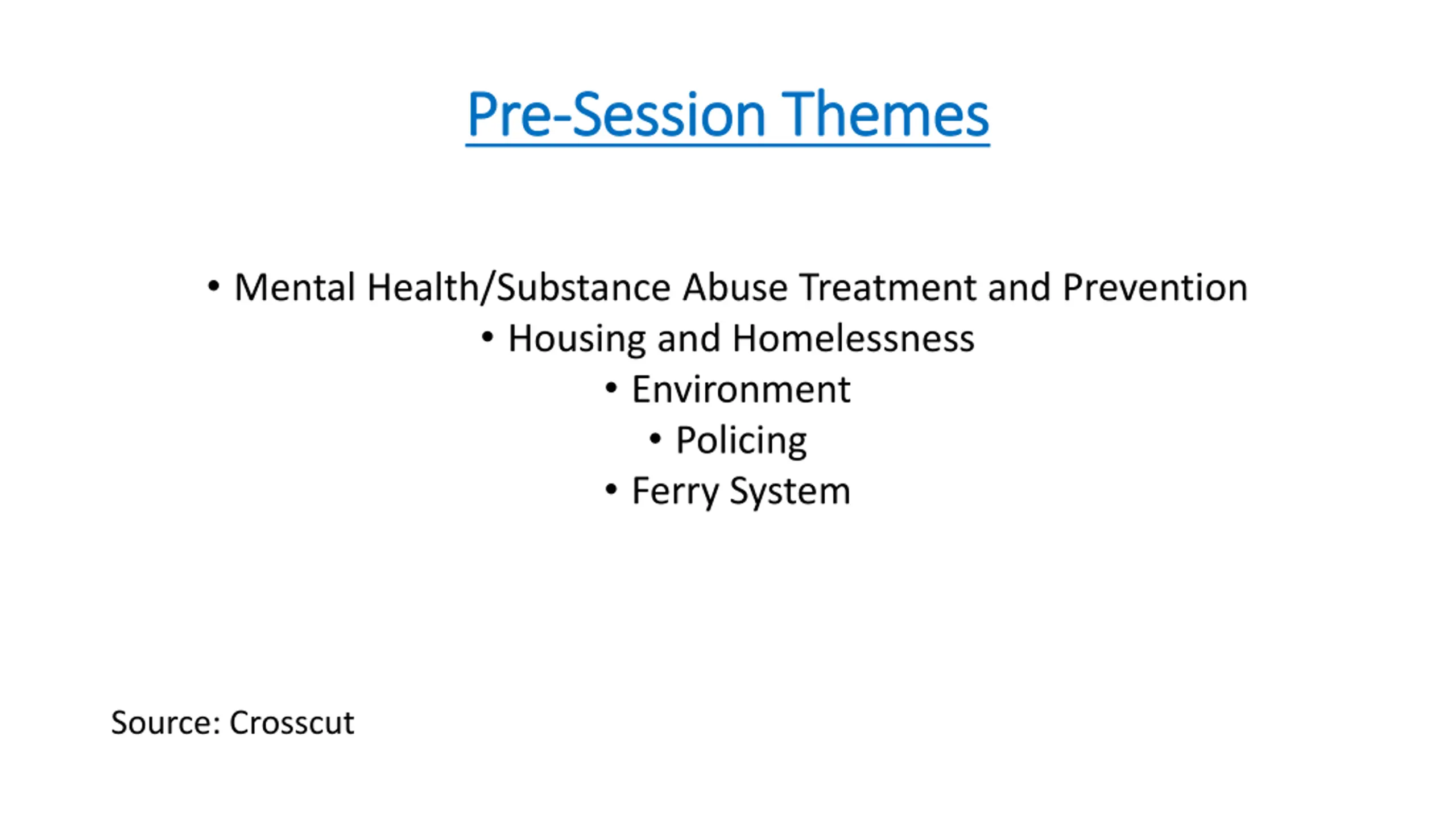 Pre-Session Themes

• Mental Health/Substance Abuse Treatment and Prevention
• Housing and Homelessness
• Environment
• Policing
• Ferry System

Source: Crosscut